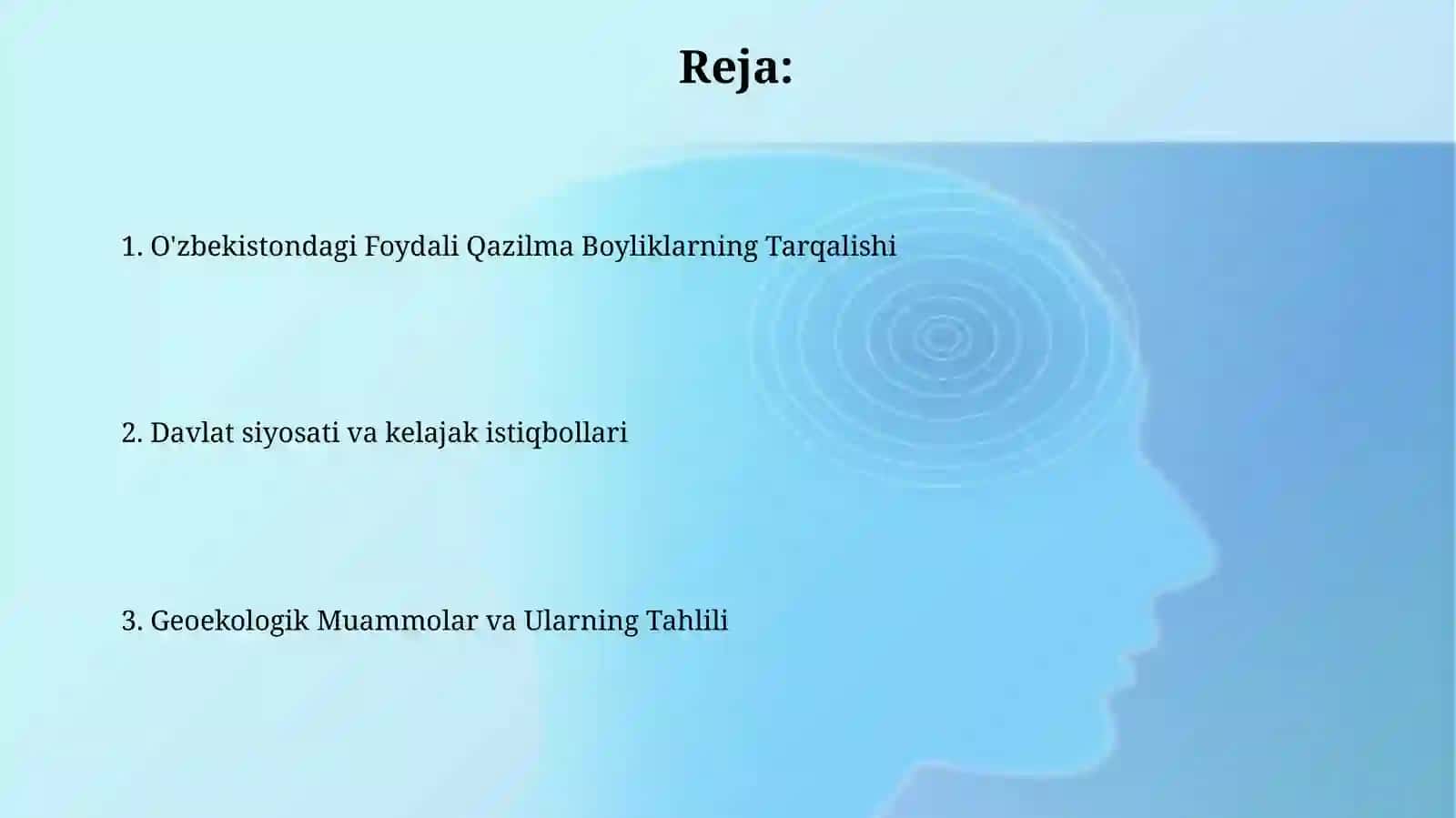 Reja:

1. O'zbekistondagi Foydali Qazilma Boyliklarning Tarqalishi

2. Davlat siyosati va kelajak istiqbollari

3. Geoekologik Muammolar va Ularning Tahlili